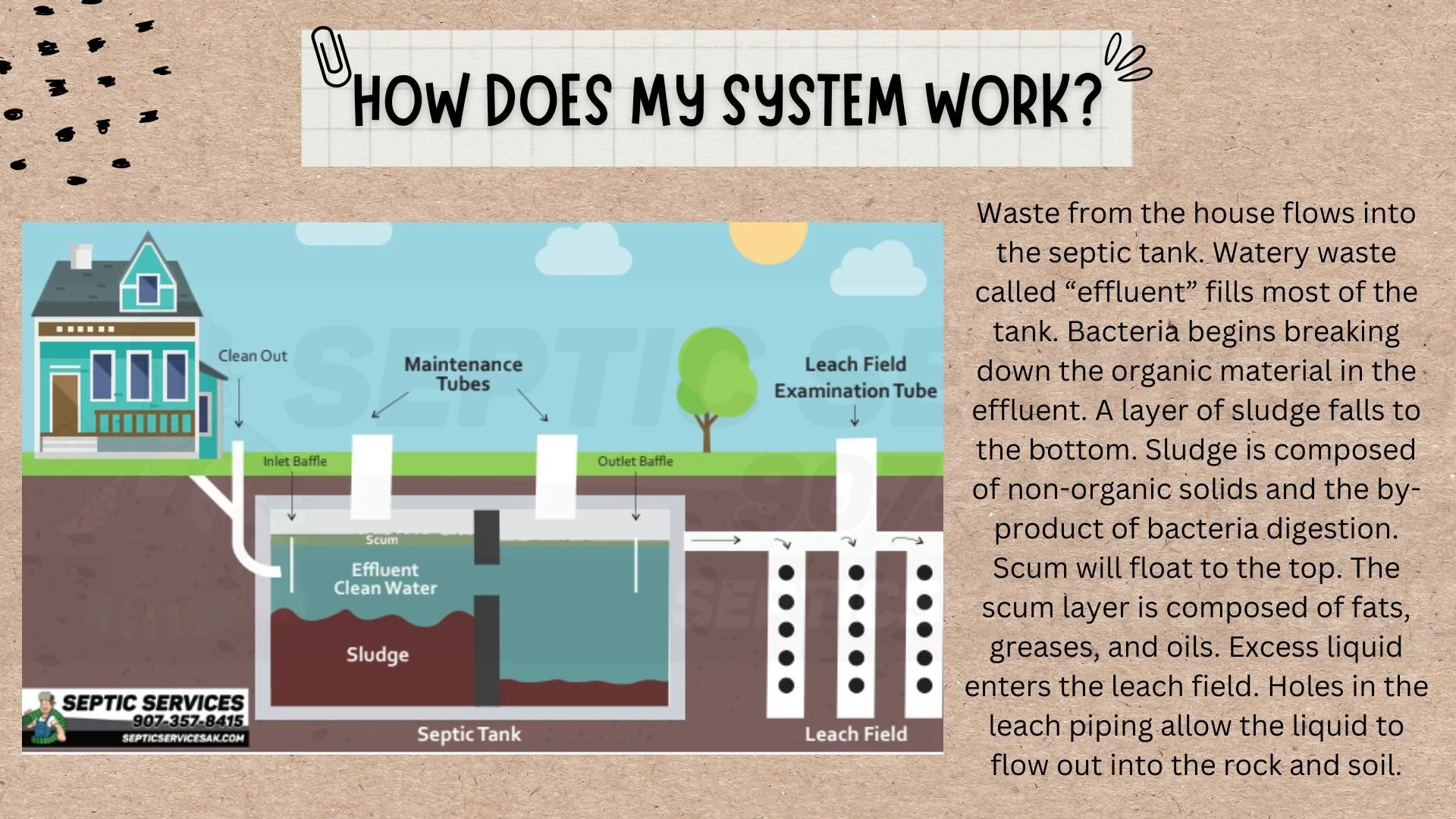 HOW DOES MY SYSTEM WORK?

Clean Out

Maintenance Tubes

Leach Field Examination Tube

Inlet Baffle

Outlet Baffle

Scum

Effluent Clean Water

Sludge

Septic Tank

Leach Field

SEPTIC SERVICES
907-357-8415
SEPTICSERVICESAK.COM

Waste from the house flows into the septic tank. Watery waste called “effluent” fills most of the tank. Bacteria begins breaking down the organic material in the effluent. A layer of sludge falls to the bottom. Sludge is composed of non-organic solids and the by-product of bacteria digestion. Scum will float to the top. The scum layer is composed of fats, greases, and oils. Excess liquid enters the leach field. Holes in the leach piping allow the liquid to flow out into the rock and soil.